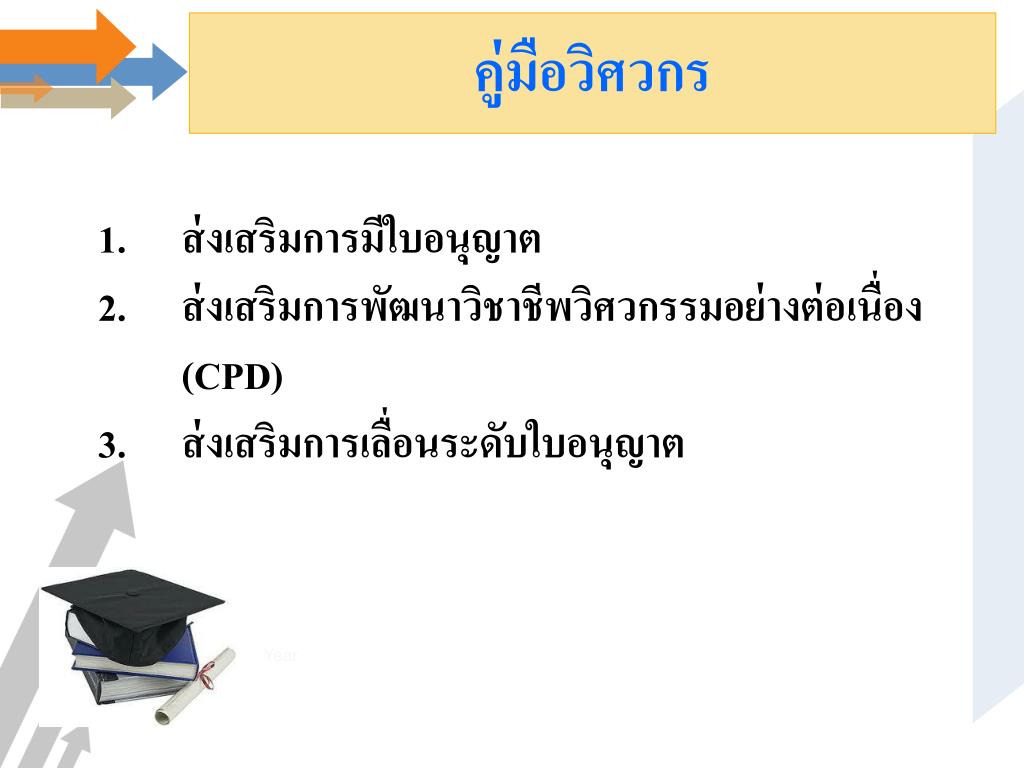 คู่มือวิศวกร

1. ส่งเสริมการมีใบอนุญาต
2. ส่งเสริมการพัฒนาวิชาชีพวิศวกรรมอย่างต่อเนื่อง (CPD)
3. ส่งเสริมการเลื่อนระดับใบอนุญาต

Year